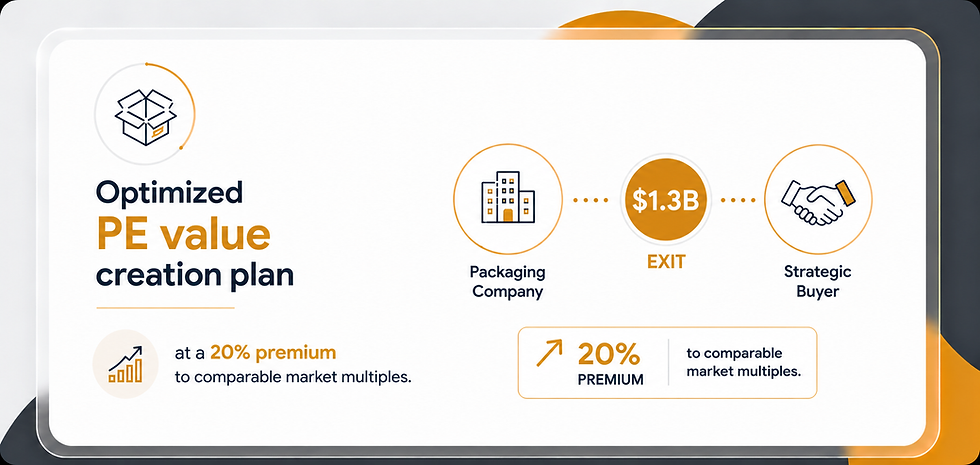 Optimized
PE value
creation plan

at a 20% premium
to comparable market multiples.

Packaging Company

$1.3B

EXIT

Strategic Buyer

20%
PREMIUM

to comparable market multiples.